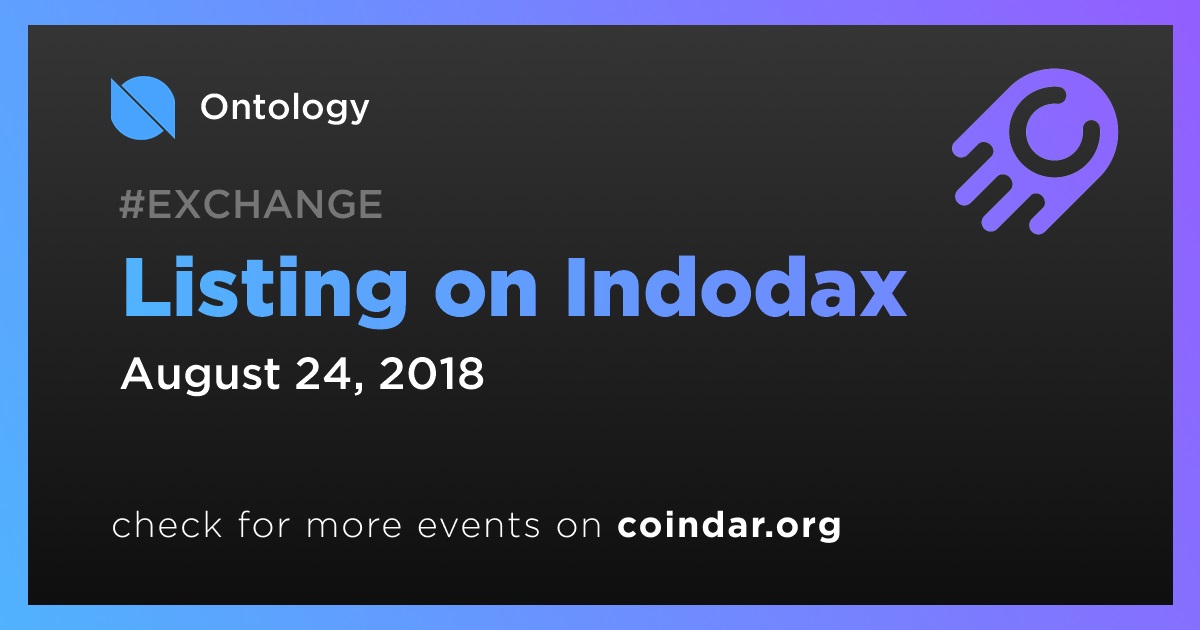 Ontology

#EXCHANGE

Listing on Indodax

August 24, 2018

check for more events on coindar.org